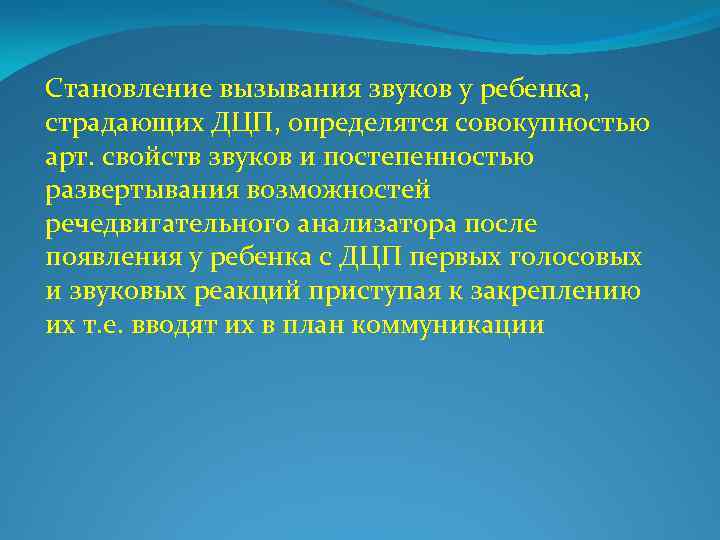 Становление вызывания звуков у ребенка, страдающих ДЦП, определятся совокупностью арт. свойств звуков и постепенностью развертывания возможностей речедвигательного анализатора после появления у ребенка с ДЦП первых голосовых и звуковых реакций приступая к закреплению их т.е. вводят их в план коммуникации